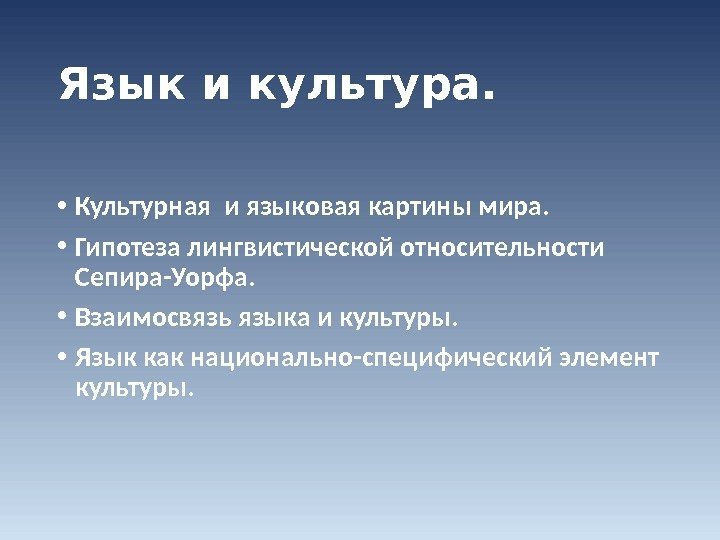 Язык и культура.

• Культурная и языковая картины мира.
• Гипотеза лингвистической относительности Сепира-Уорфа.
• Взаимосвязь языка и культуры.
• Язык как национально-специфический элемент культуры.